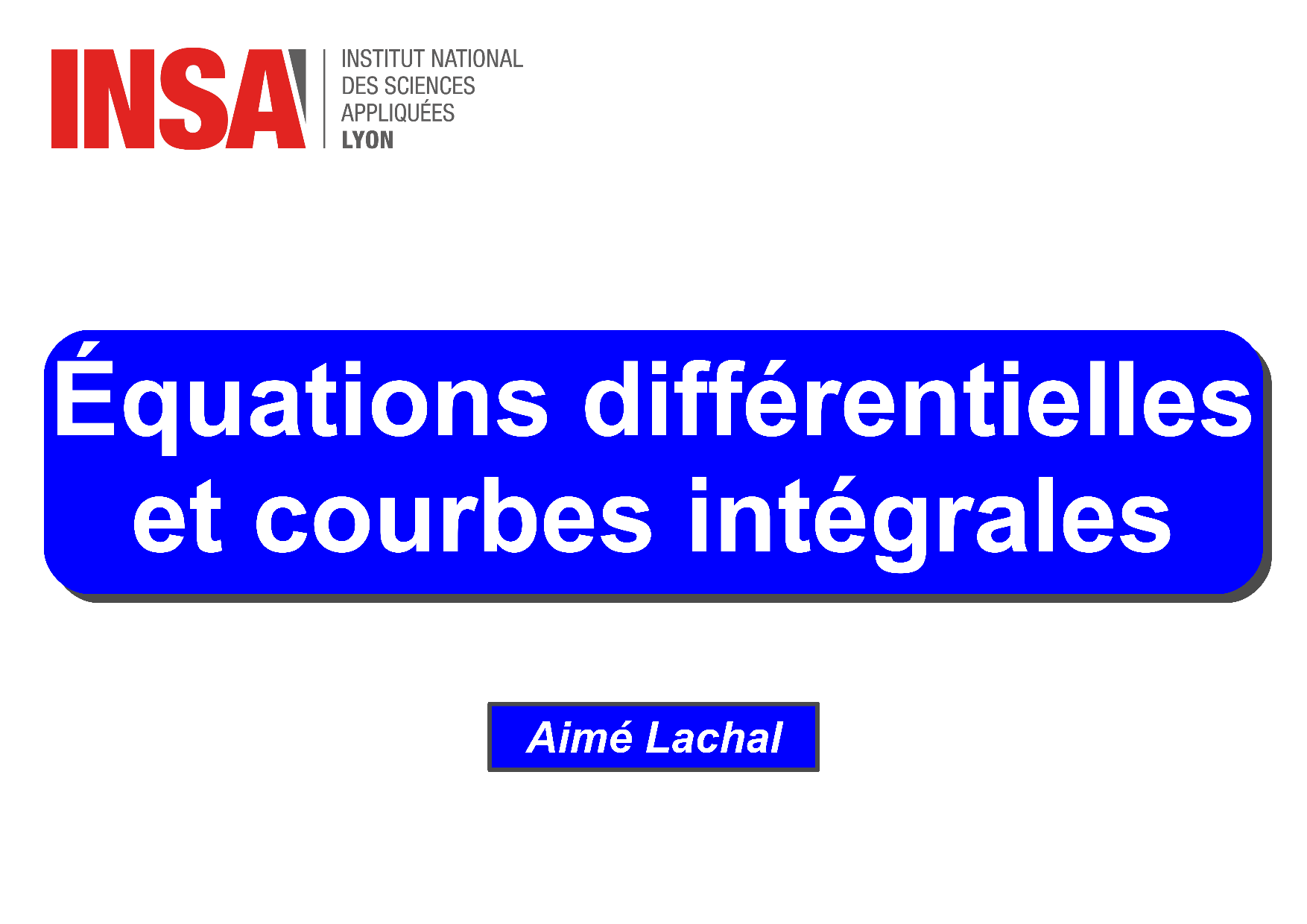 INSA
INSTITUT NATIONAL
DES SCIENCES
APPLIQUÉES
LYON

Équations différentielles et courbes intégrales

Aimé Lachal